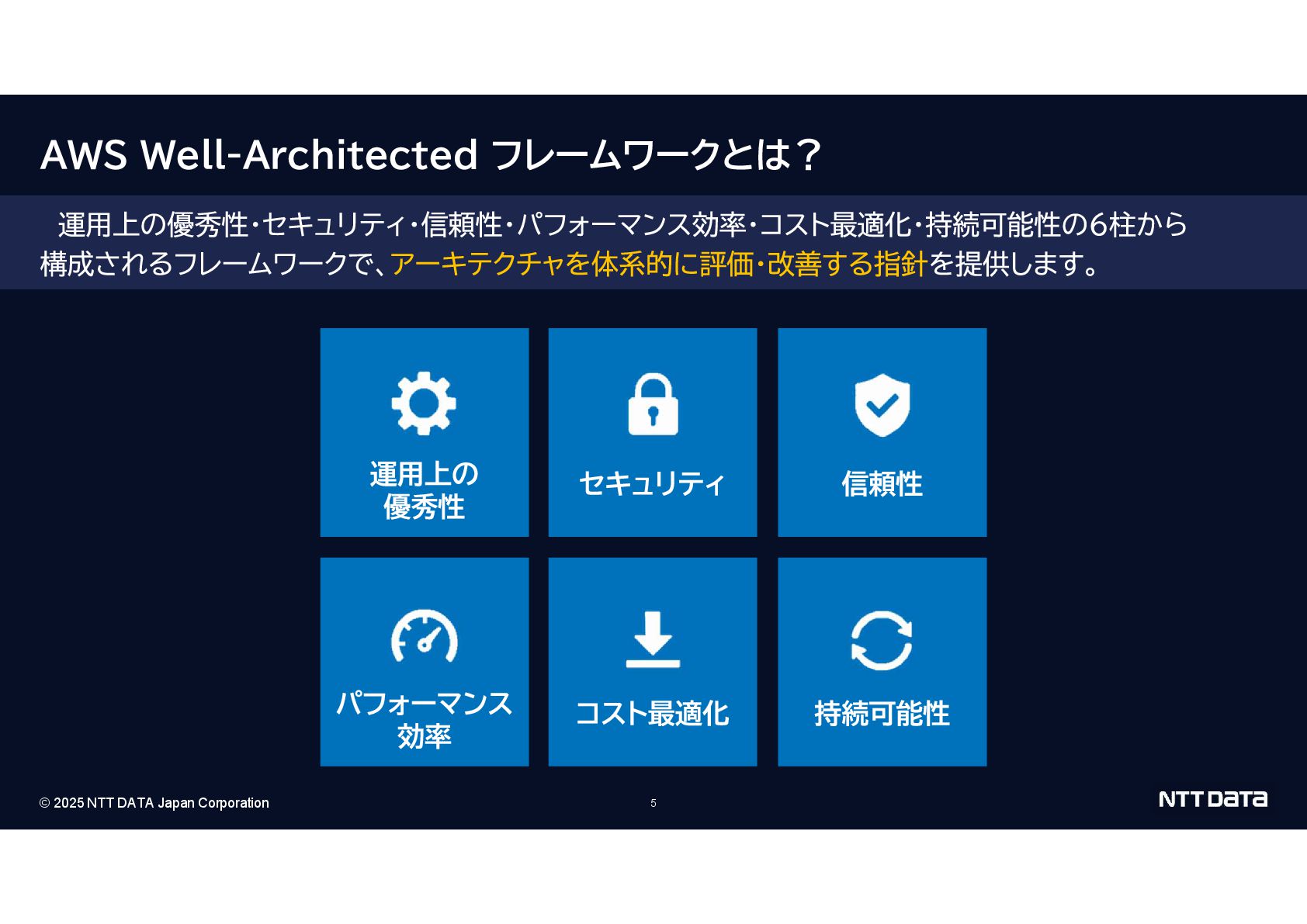 AWS Well-Architected フレームワークとは？

運用上の優秀性・セキュリティ・信頼性・パフォーマンス効率・コスト最適化・持続可能性の6柱から構成されるフレームワークで、アーキテクチャを体系的に評価・改善する指針を提供します。

運用上の優秀性

セキュリティ

信頼性

パフォーマンス効率

コスト最適化

持続可能性

© 2025 NTT DATA Japan Corporation

5

NTT DATA